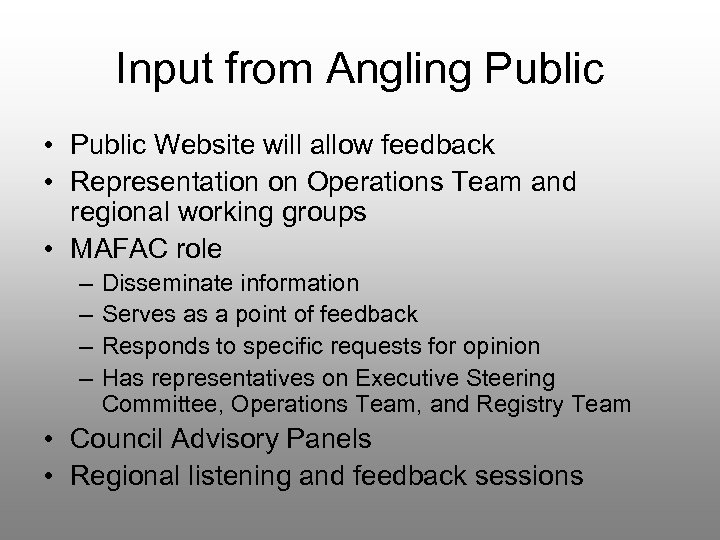 Input from Angling Public

• Public Website will allow feedback
• Representation on Operations Team and regional working groups
• MAFAC role
– Disseminate information
– Serves as a point of feedback
– Responds to specific requests for opinion
– Has representatives on Executive Steering Committee, Operations Team, and Registry Team
• Council Advisory Panels
• Regional listening and feedback sessions